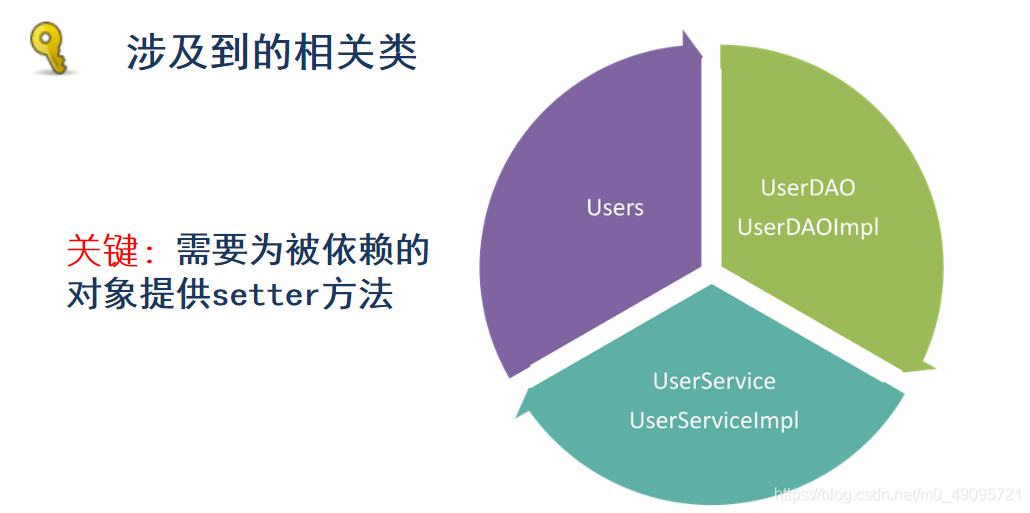 涉及到的相关类

关键：需要为被依赖的对象提供setter方法

Users

UserDAO
UserDAOImpl

UserService
UserServiceImpl

https://blog.csdn.net/m0_49095721